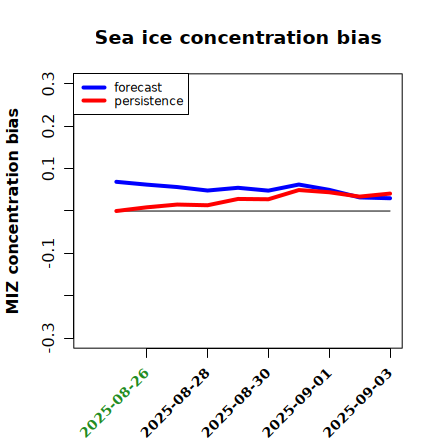 Sea ice concentration bias

forecast
persistence

MIZ concentration bias

0.3
0.2
0.1
-0.1
-0.3

2025-08-26
2025-08-28
2025-08-30
2025-09-01
2025-09-03